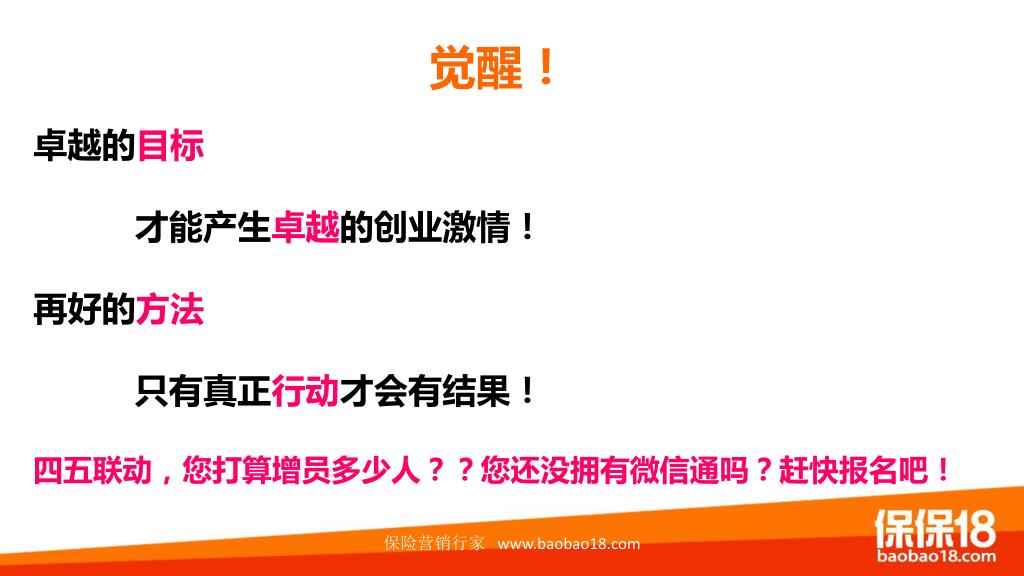 觉醒！

卓越的目标

才能产生卓越的创业激情！

再好的方法

只有真正行动才会有结果！

四五联动，您打算增员多少人？？您还没拥有微信通吗？赶快报名吧！

保险营销行家 www.baobao18.com

保保18
baobao18.com